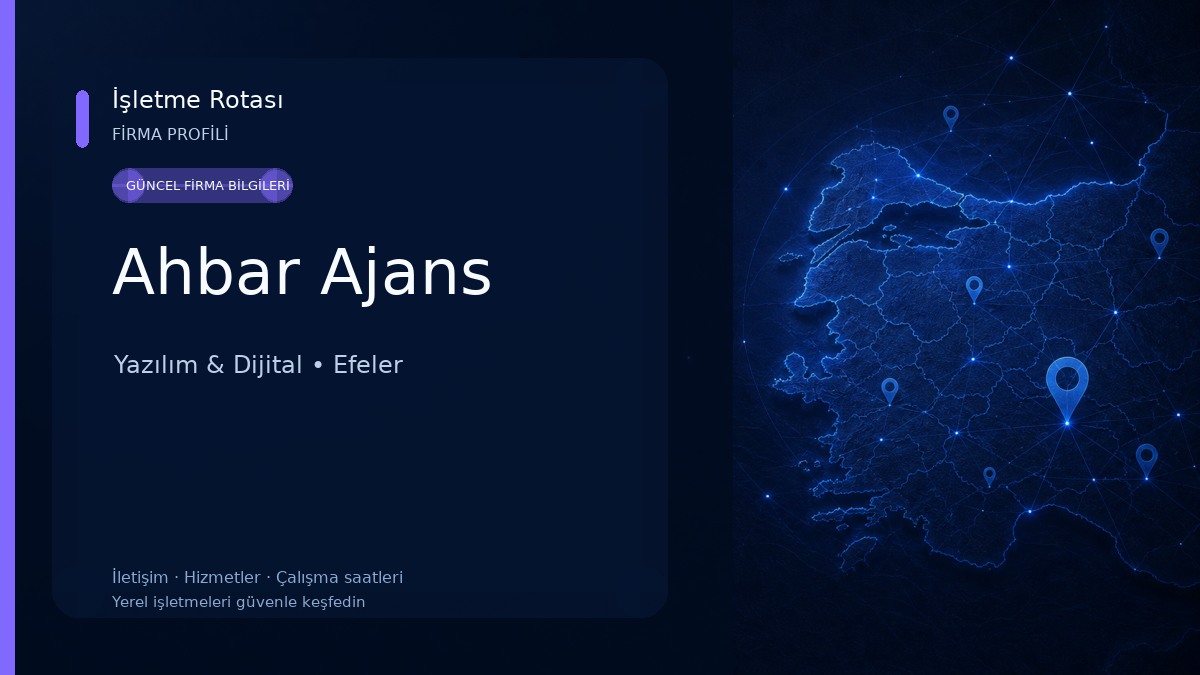 İşletme Rotası
FİRMA PROFİLİ

GÜNCEL FİRMA BİLGİLERİ

Ahbar Ajans

Yazılım & Dijital • Efeler

İletişim · Hizmetler · Çalışma saatleri
Yerel işletmeleri güvenle keşfedin